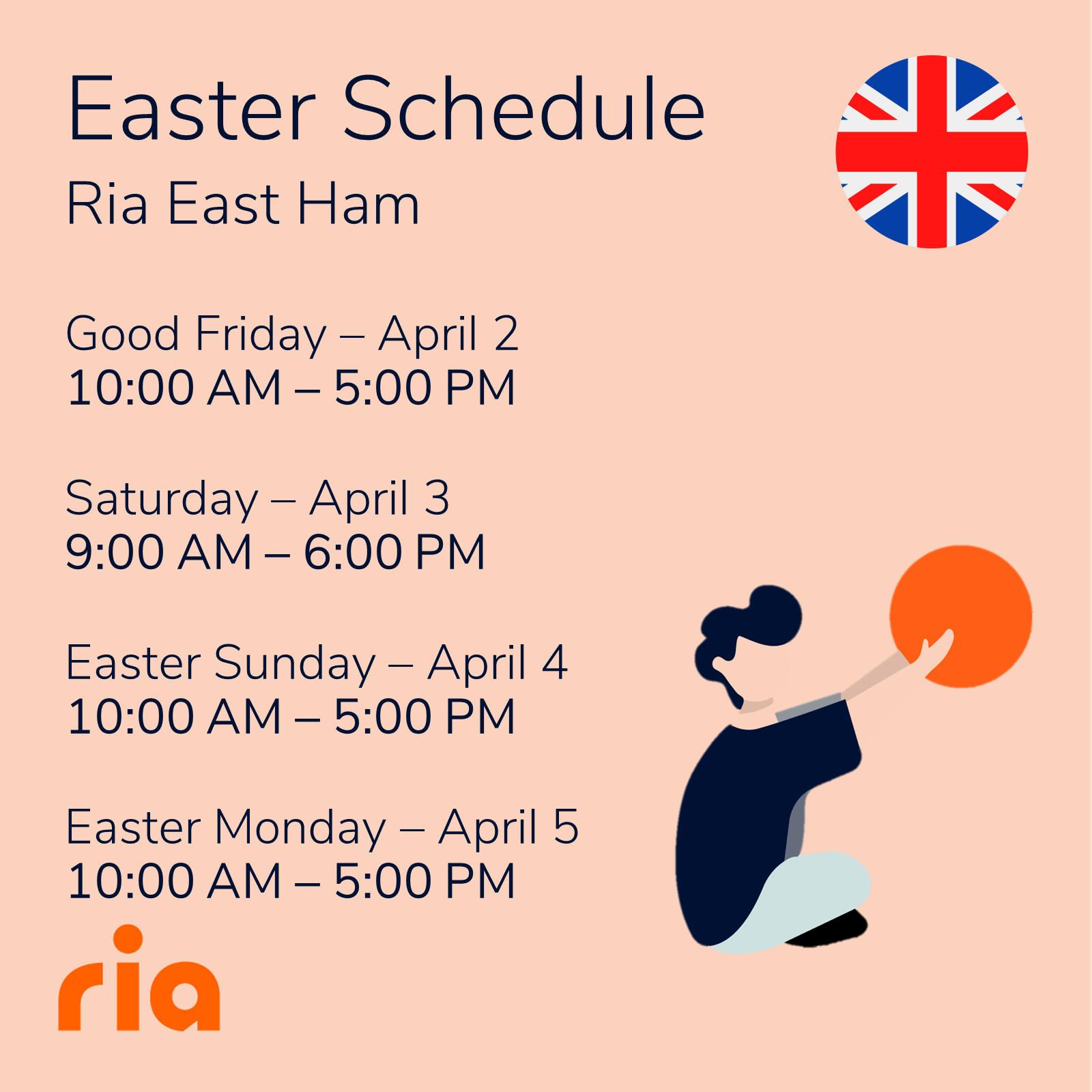 Easter Schedule
Ria East Ham

Good Friday – April 2
10:00 AM – 5:00 PM

Saturday – April 3
9:00 AM – 6:00 PM

Easter Sunday – April 4
10:00 AM – 5:00 PM

Easter Monday – April 5
10:00 AM – 5:00 PM

ria